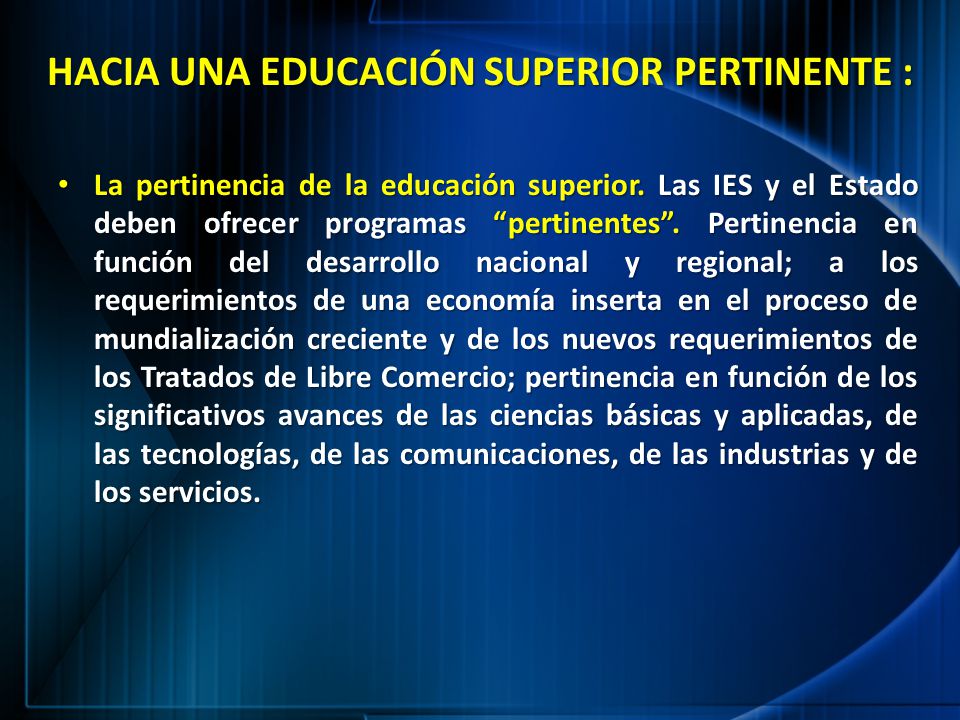 HACIA UNA EDUCACIÓN SUPERIOR PERTINENTE :

• La pertinencia de la educación superior. Las IES y el Estado deben ofrecer programas “pertinentes”. Pertinencia en función del desarrollo nacional y regional; a los requerimientos de una economía inserta en el proceso de mundialización creciente y de los nuevos requerimientos de los Tratados de Libre Comercio; pertinencia en función de los significativos avances de las ciencias básicas y aplicadas, de las tecnologías, de las comunicaciones, de las industrias y de los servicios.